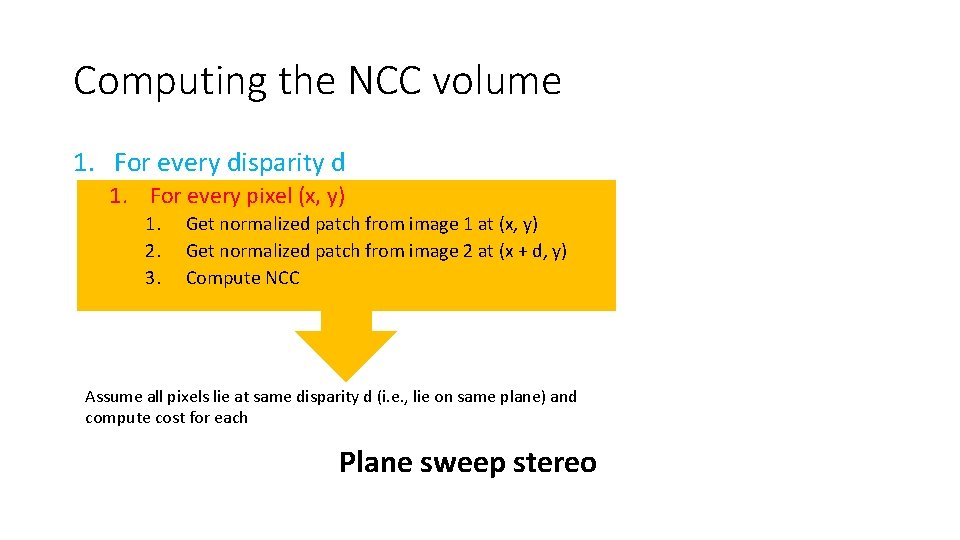 Computing the NCC volume

1. For every disparity d
   1. For every pixel (x, y)
      1. Get normalized patch from image 1 at (x, y)
      2. Get normalized patch from image 2 at (x + d, y)
      3. Compute NCC

Assume all pixels lie at same disparity d (i.e., lie on same plane) and compute cost for each

Plane sweep stereo